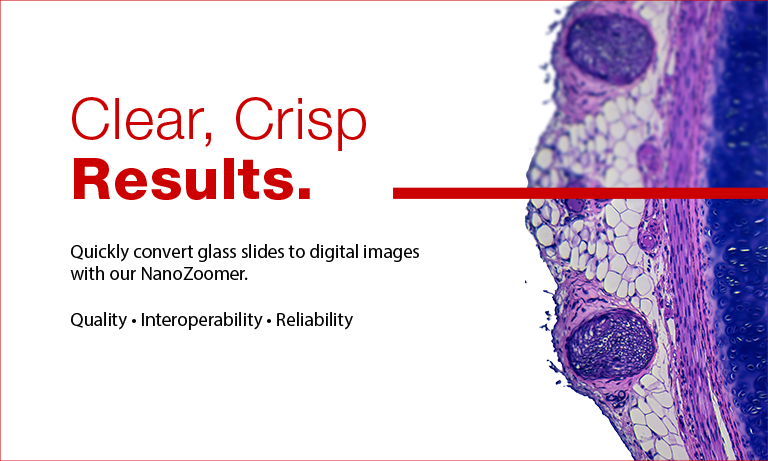 Clear, Crisp
Results.

Quickly convert glass slides to digital images with our NanoZoomer.

Quality • Interoperability • Reliability